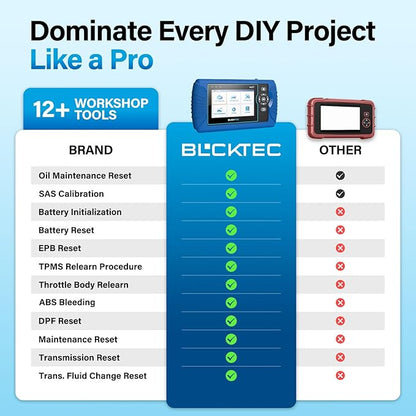 Dominate Every DIY Project
Like a Pro

12+ WORKSHOP TOOLS

| BRAND | BLCKTEC | OTHER |
|---|---|---|
| Oil Maintenance Reset | ✓ | ✓ |
| SAS Calibration | ✓ | ✓ |
| Battery Initialization | ✓ | ✗ |
| Battery Reset | ✓ | ✗ |
| EPB Reset | ✓ | ✗ |
| TPMS Relearn Procedure | ✓ | ✗ |
| Throttle Body Relearn | ✓ | ✗ |
| ABS Bleeding | ✓ | ✗ |
| DPF Reset | ✓ | ✗ |
| Maintenance Reset | ✓ | ✗ |
| Transmission Reset | ✓ | ✗ |
| Trans. Fluid Change Reset | ✓ | ✗ |